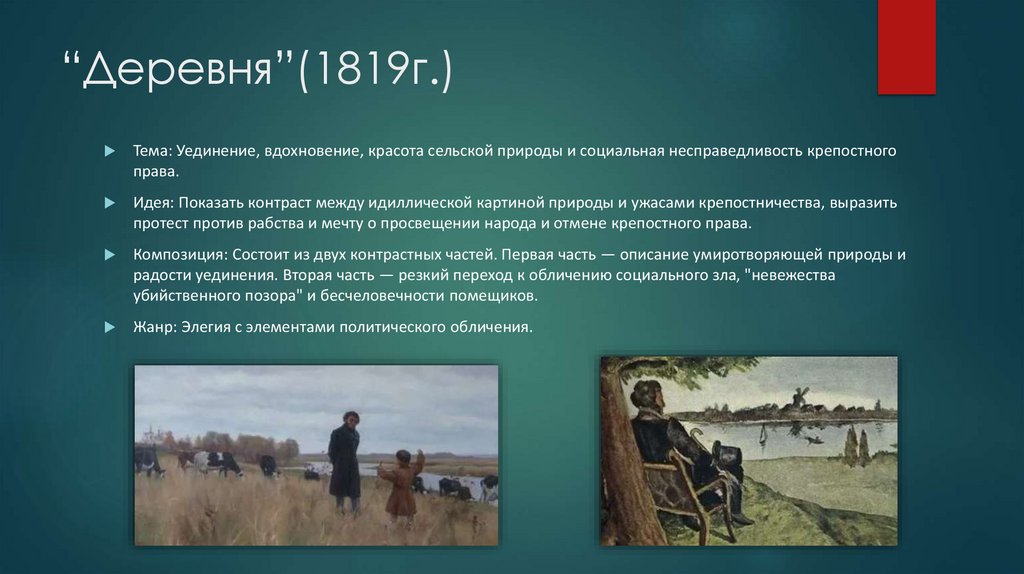 “Деревня”(1819г.)

Тема: Уединение, вдохновение, красота сельской природы и социальная несправедливость крепостного права.

Идея: Показать контраст между идиллической картиной природы и ужасами крепостничества, выразить протест против рабства и мечту о просвещении народа и отмене крепостного права.

Композиция: Состоит из двух контрастных частей. Первая часть — описание умиротворяющей природы и радости уединения. Вторая часть — резкий переход к обличению социального зла, "невежества убийственного позора" и бесчеловечности помещиков.

Жанр: Элегия с элементами политического обличения.